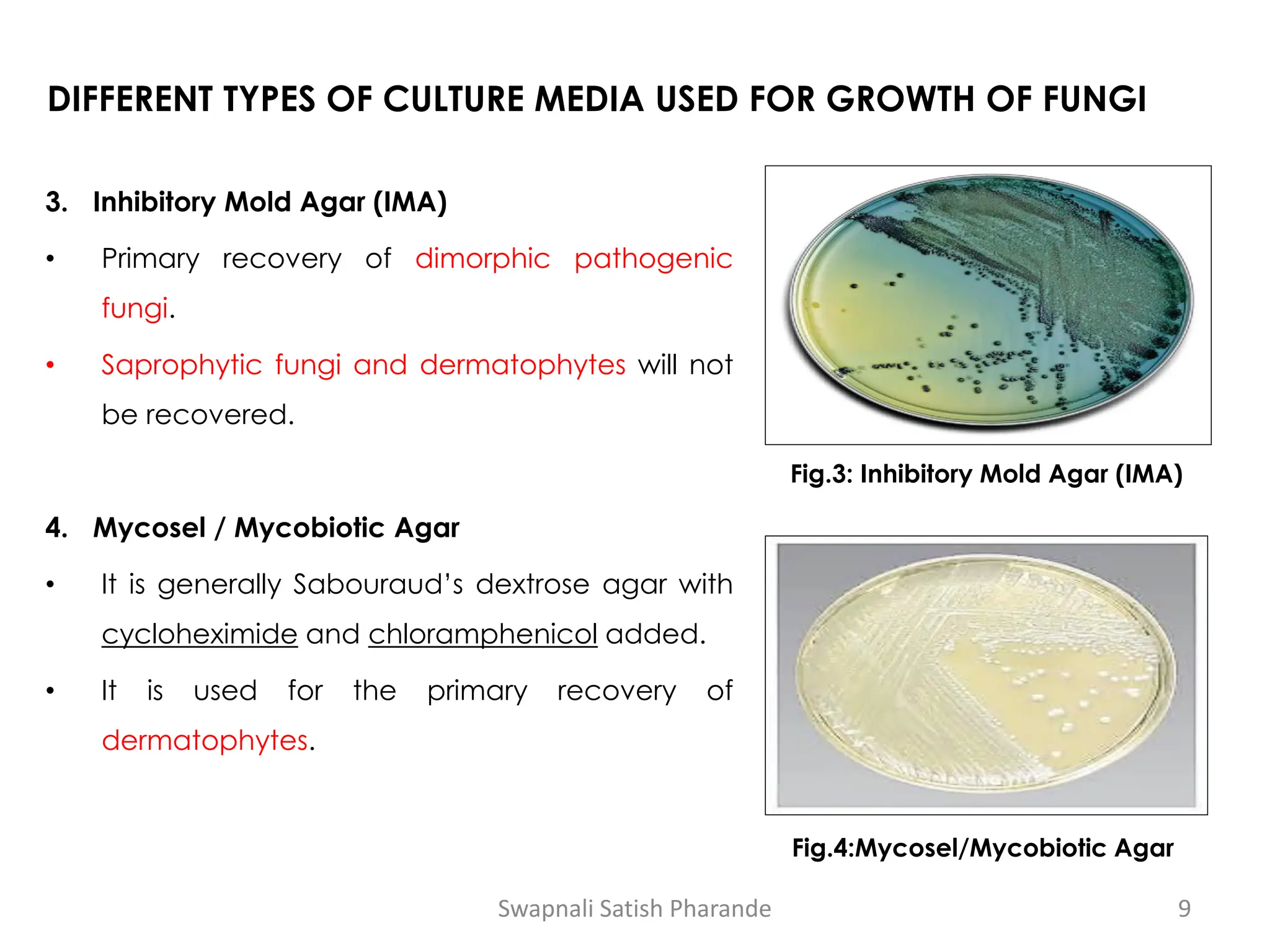 DIFFERENT TYPES OF CULTURE MEDIA USED FOR GROWTH OF FUNGI

3. Inhibitory Mold Agar (IMA)

• Primary recovery of dimorphic pathogenic fungi.

• Saprophytic fungi and dermatophytes will not be recovered.

Fig.3: Inhibitory Mold Agar (IMA)

4. Mycosel / Mycobiotic Agar

• It is generally Sabouraud's dextrose agar with cycloheximide and chloramphenicol added.

• It is used for the primary recovery of dermatophytes.

Fig.4:Mycosel/Mycobiotic Agar

Swapnali Satish Pharande

9